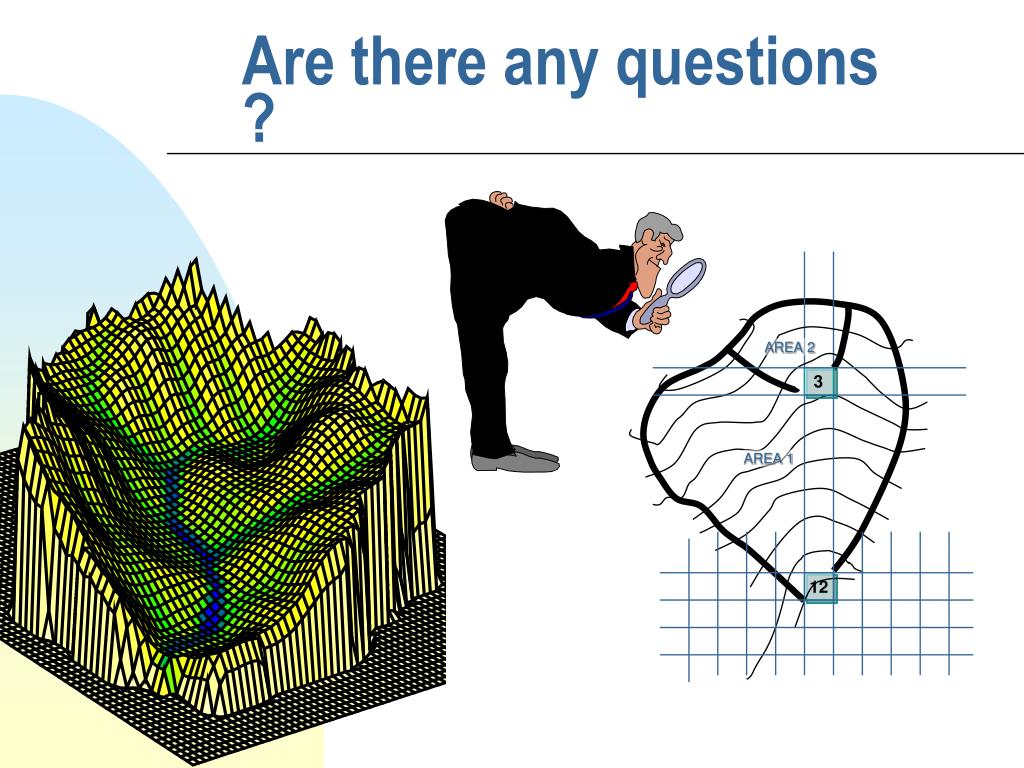 Are there any questions ?

AREA 2

3

AREA 1

12